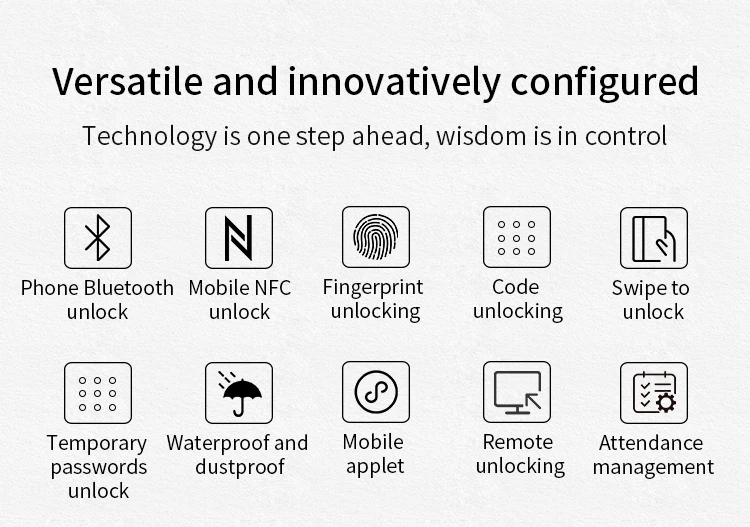 Versatile and innovatively configured

Technology is one step ahead, wisdom is in control

Phone Bluetooth unlock

Mobile NFC unlock

Fingerprint unlocking

Code unlocking

Swipe to unlock

Temporary passwords unlock

Waterproof and dustproof

Mobile applet

Remote unlocking

Attendance management